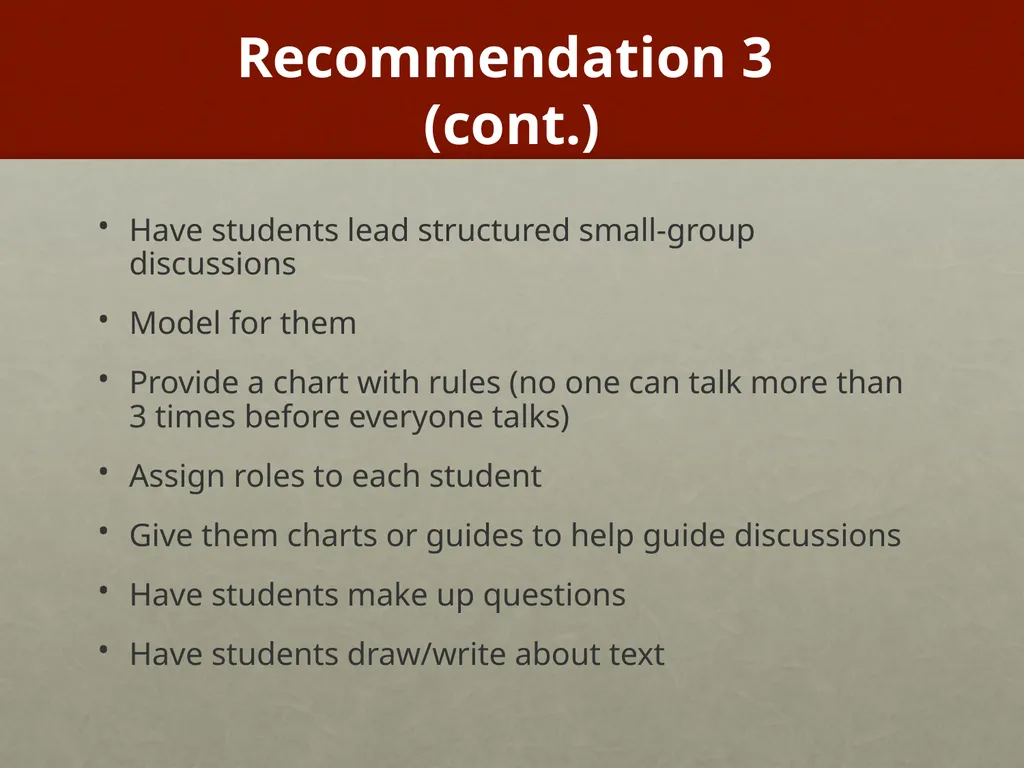 Recommendation 3 (cont.)

• Have students lead structured small-group discussions

• Model for them

• Provide a chart with rules (no one can talk more than 3 times before everyone talks)

• Assign roles to each student

• Give them charts or guides to help guide discussions

• Have students make up questions

• Have students draw/write about text